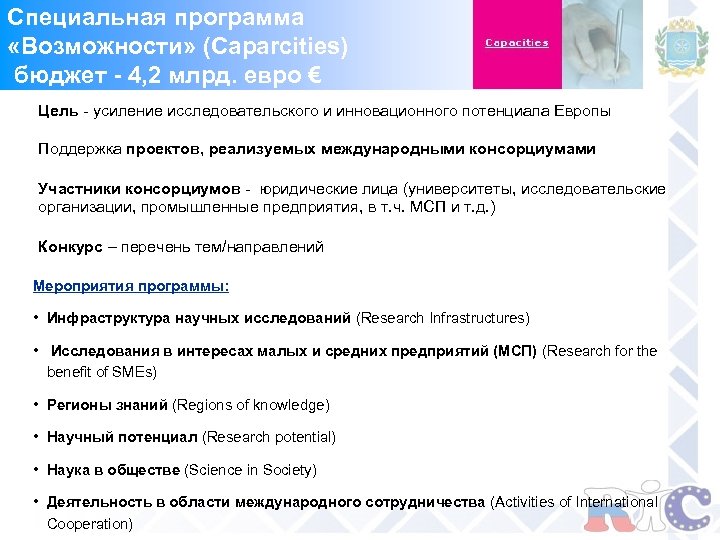 Специальная программа «Возможности» (Caparcities) бюджет - 4,2 млрд. евро €

Capacities

Цель - усиление исследовательского и инновационного потенциала Европы

Поддержка проектов, реализуемых международными консорциумами

Участники консорциумов - юридические лица (университеты, исследовательские организации, промышленные предприятия, в т.ч. МСП и т.д.)

Конкурс – перечень тем/направлений

Мероприятия программы:

• Инфраструктура научных исследований (Research Infrastructures)

• Исследования в интересах малых и средних предприятий (МСП) (Research for the benefit of SMEs)

• Регионы знаний (Regions of knowledge)

• Научный потенциал (Research potential)

• Наука в обществе (Science in Society)

• Деятельность в области международного сотрудничества (Activities of International Cooperation)

RIC